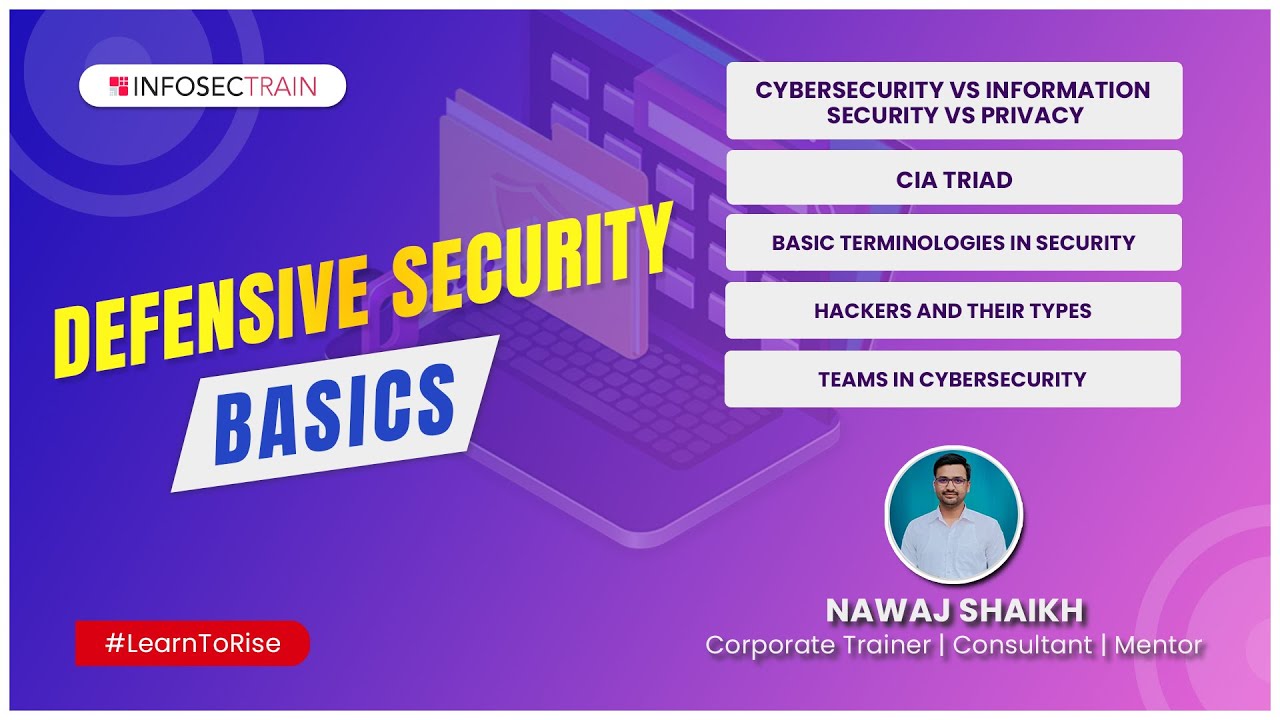 INFOSECTRAIN

DEFENSIVE SECURITY
BASICS

CYBERSECURITY VS INFORMATION SECURITY VS PRIVACY

CIA TRIAD

BASIC TERMINOLOGIES IN SECURITY

HACKERS AND THEIR TYPES

TEAMS IN CYBERSECURITY

NAWAJ SHAIKH
Corporate Trainer | Consultant | Mentor

#LearnToRise